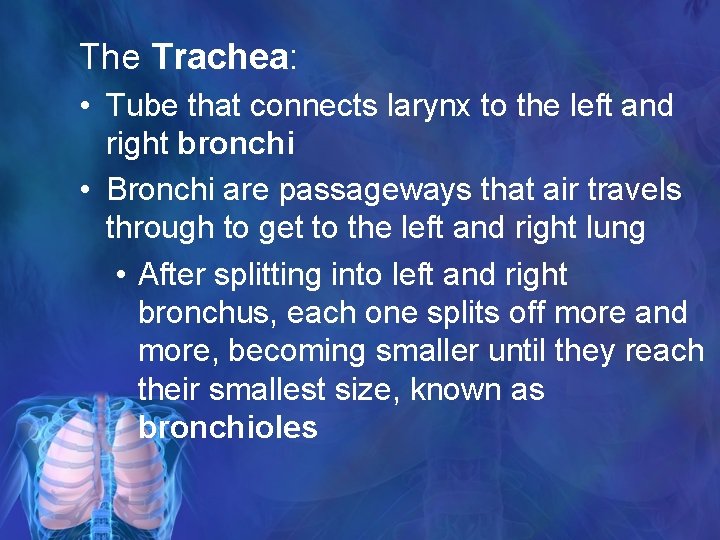 The Trachea:

• Tube that connects larynx to the left and right bronchi

• Bronchi are passageways that air travels through to get to the left and right lung

• After splitting into left and right bronchus, each one splits off more and more, becoming smaller until they reach their smallest size, known as bronchioles